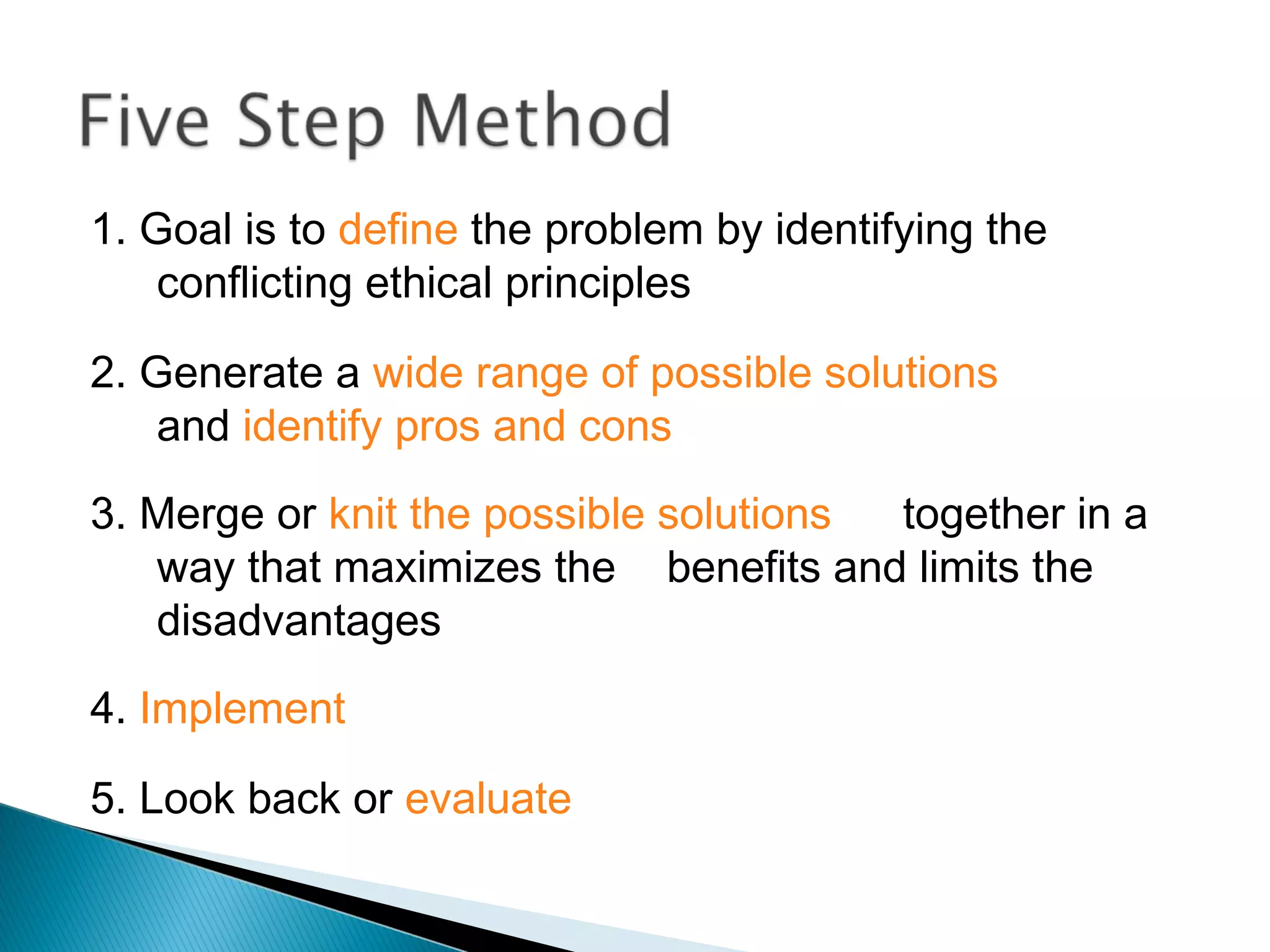 Five Step Method

1. Goal is to define the problem by identifying the conflicting ethical principles

2. Generate a wide range of possible solutions and identify pros and cons

3. Merge or knit the possible solutions together in a way that maximizes the benefits and limits the disadvantages

4. Implement

5. Look back or evaluate